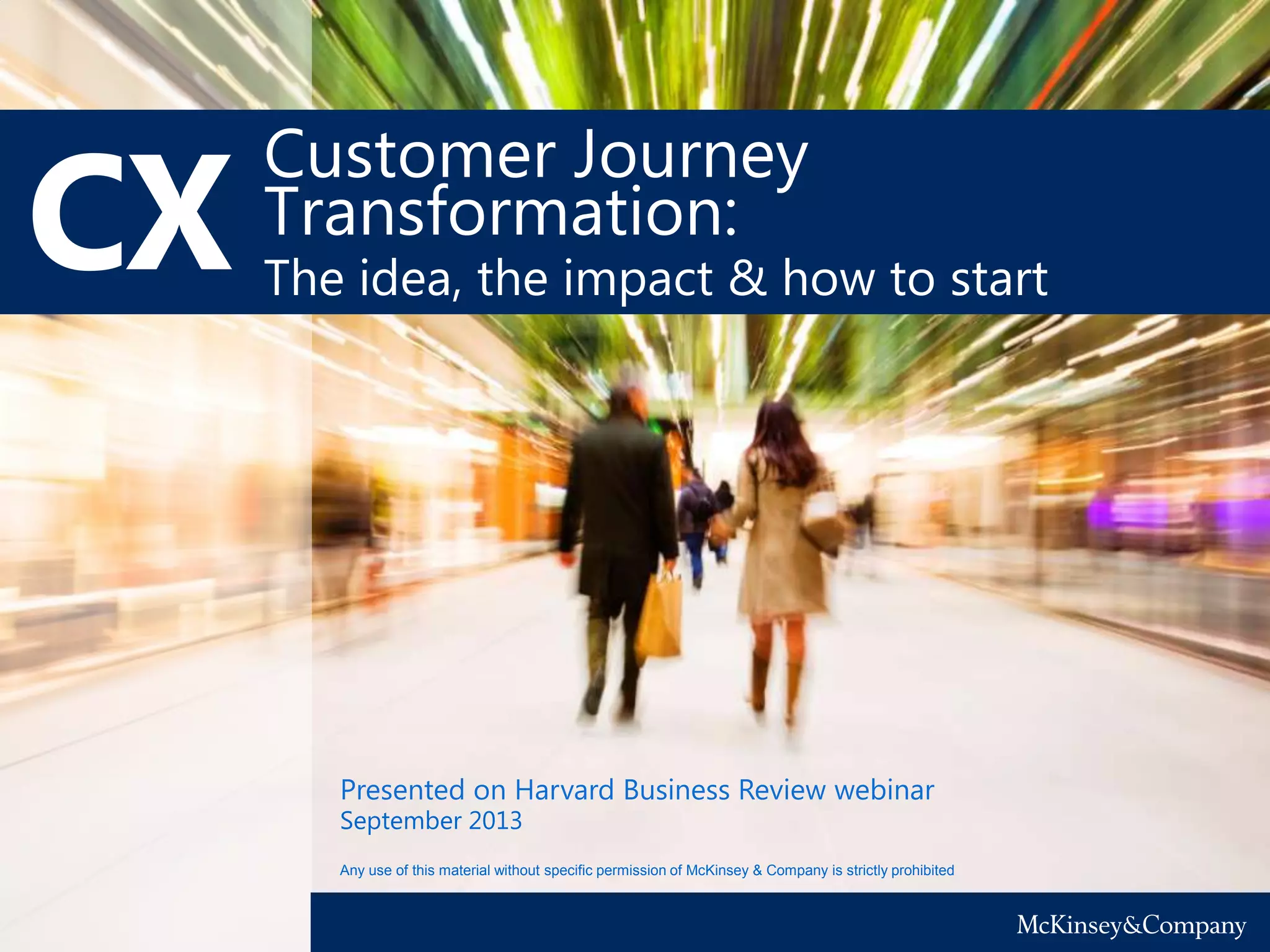 CX Customer Journey Transformation:
The idea, the impact & how to start

Presented on Harvard Business Review webinar
September 2013

Any use of this material without specific permission of McKinsey & Company is strictly prohibited

McKinsey&Company